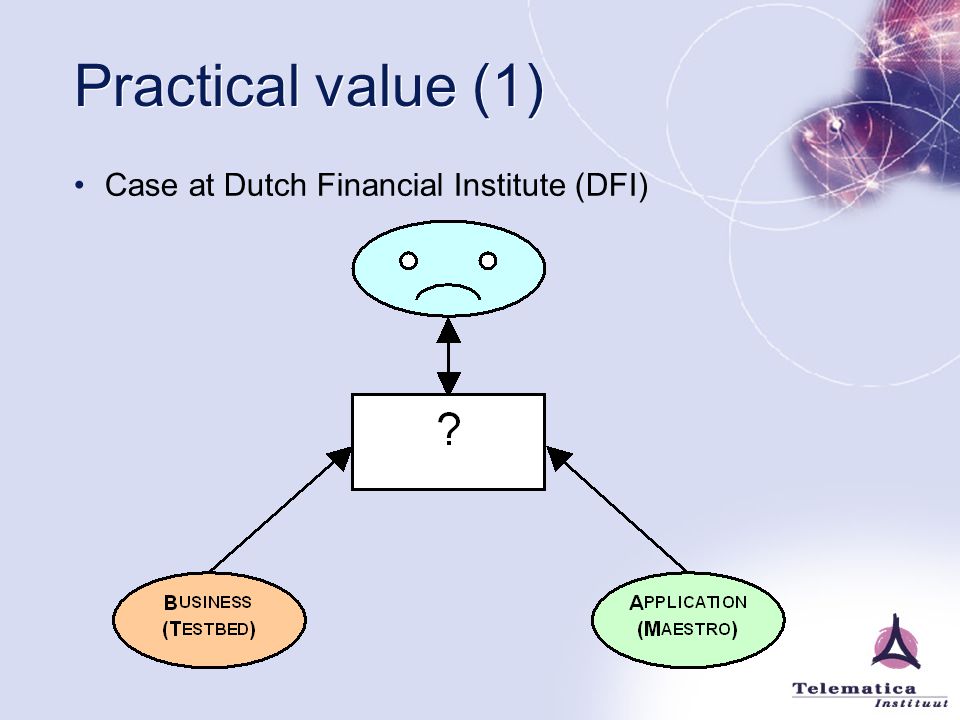 Practical value (1)

• Case at Dutch Financial Institute (DFI)

?

BUSINESS
(TESTBED)

APPLICATION
(MAESTRO)

Telematica
Instituut